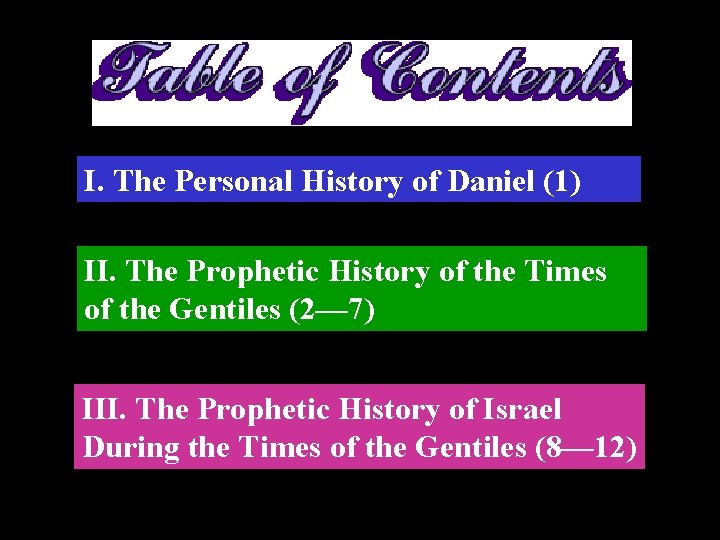 Table of Contents

I. The Personal History of Daniel (1)

II. The Prophetic History of the Times of the Gentiles (2—7)

III. The Prophetic History of Israel During the Times of the Gentiles (8—12)